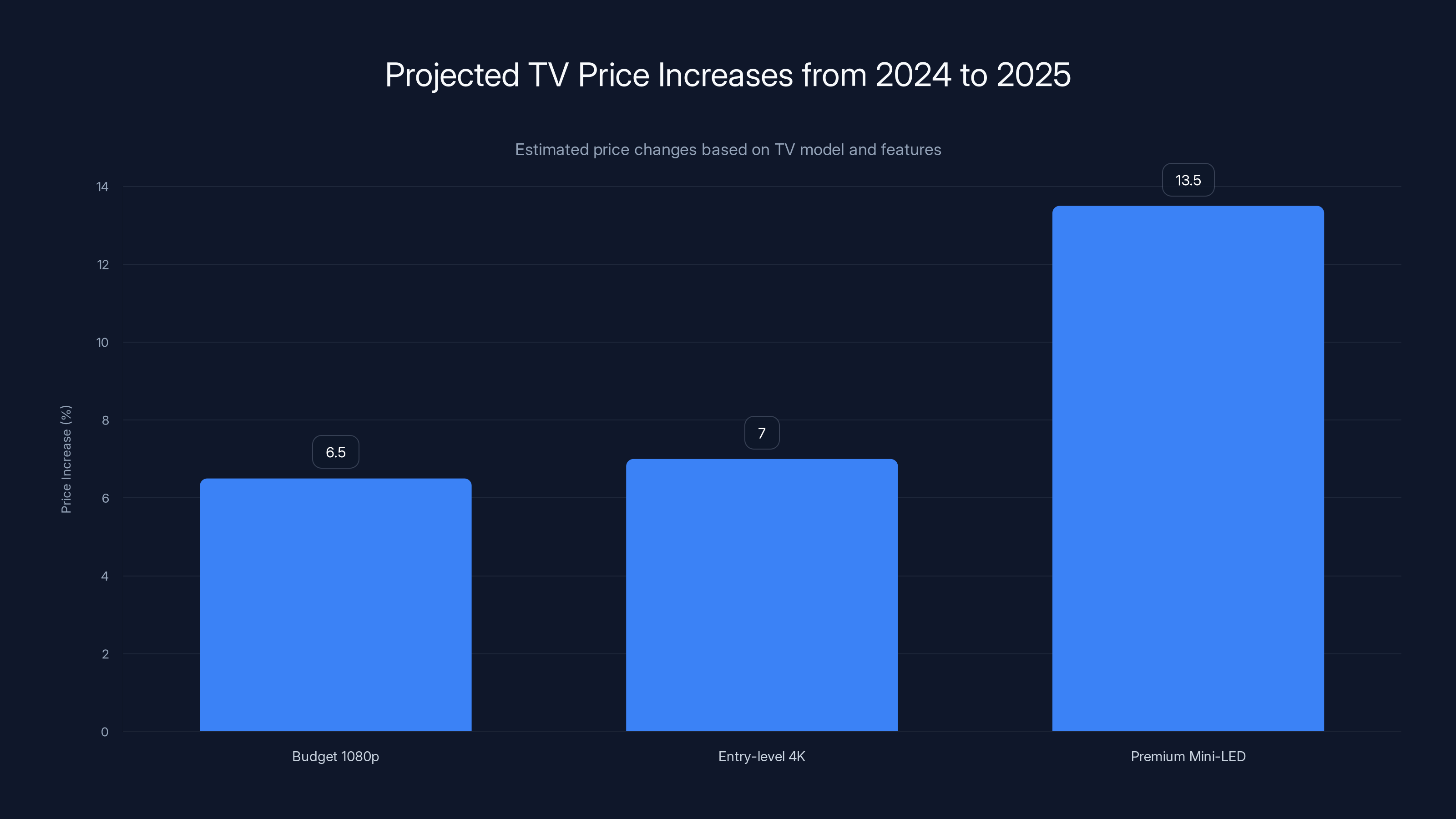 Projected TV Price Increases from 2024 to 2025

Estimated price changes based on TV model and features

Price Increase (%)

14
12
10
8
6
4
2
0

6.5
7
13.5

Budget 1080p
Entry-level 4K
Premium Mini-LED